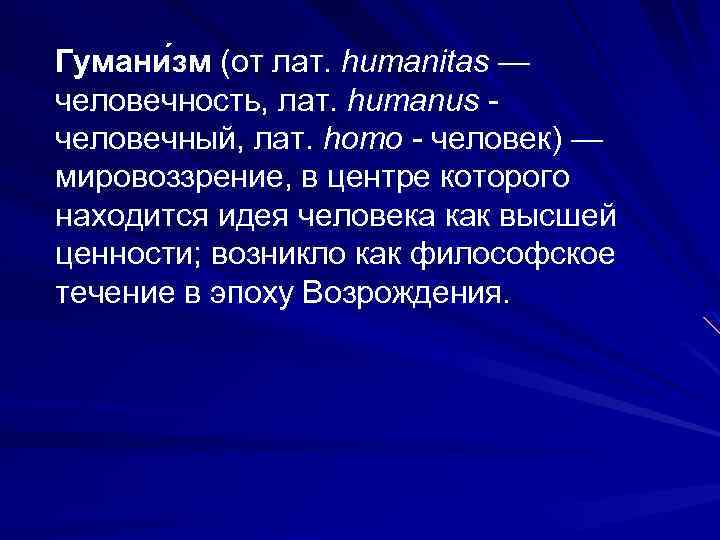 Гумани́зм (от лат. humanitas — человечность, лат. humanus - человечный, лат. homo - человек) — мировоззрение, в центре которого находится идея человека как высшей ценности; возникло как философское течение в эпоху Возрождения.